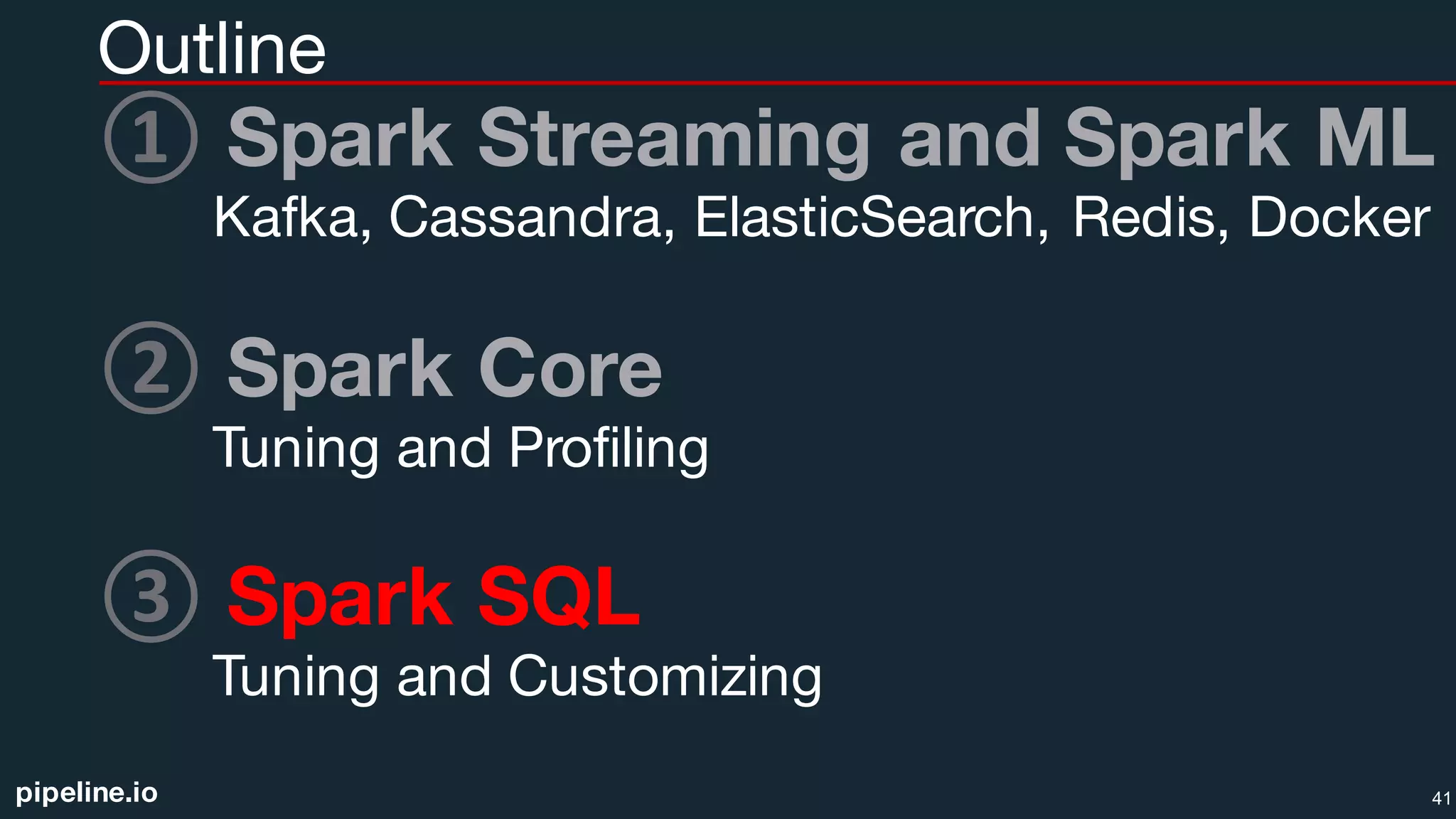 Outline

① Spark Streaming and Spark ML
Kafka, Cassandra, ElasticSearch, Redis, Docker

② Spark Core
Tuning and Profiling

③ Spark SQL
Tuning and Customizing

pipeline.io

41